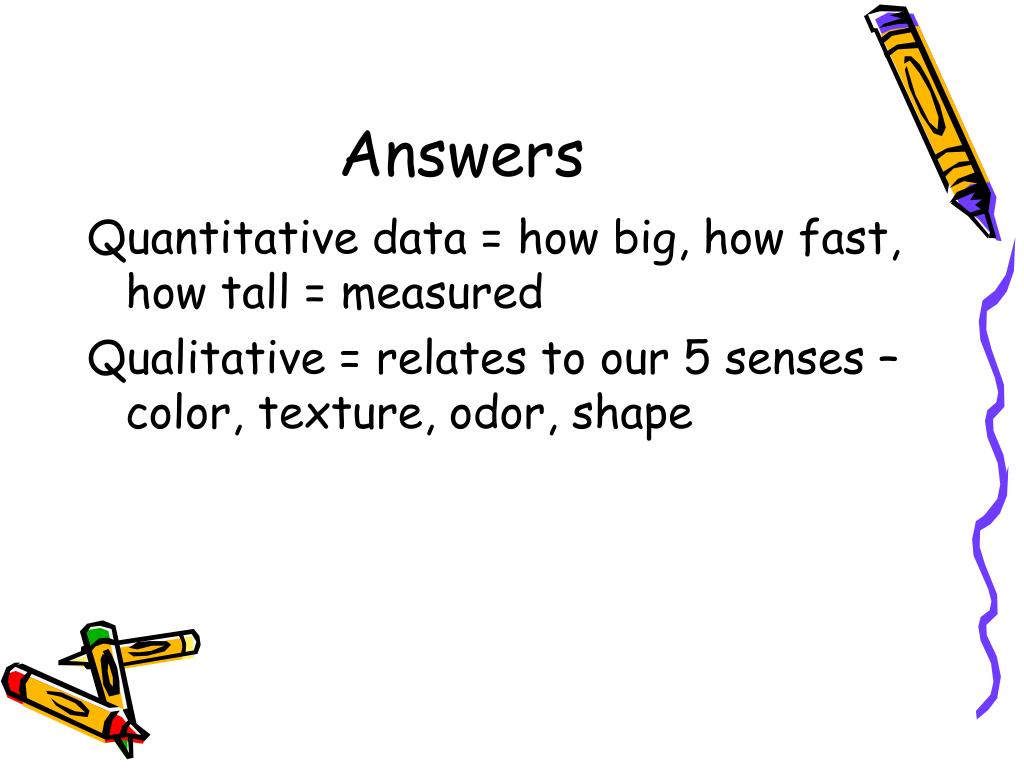 Answers

Quantitative data = how big, how fast, how tall = measured

Qualitative = relates to our 5 senses – color, texture, odor, shape